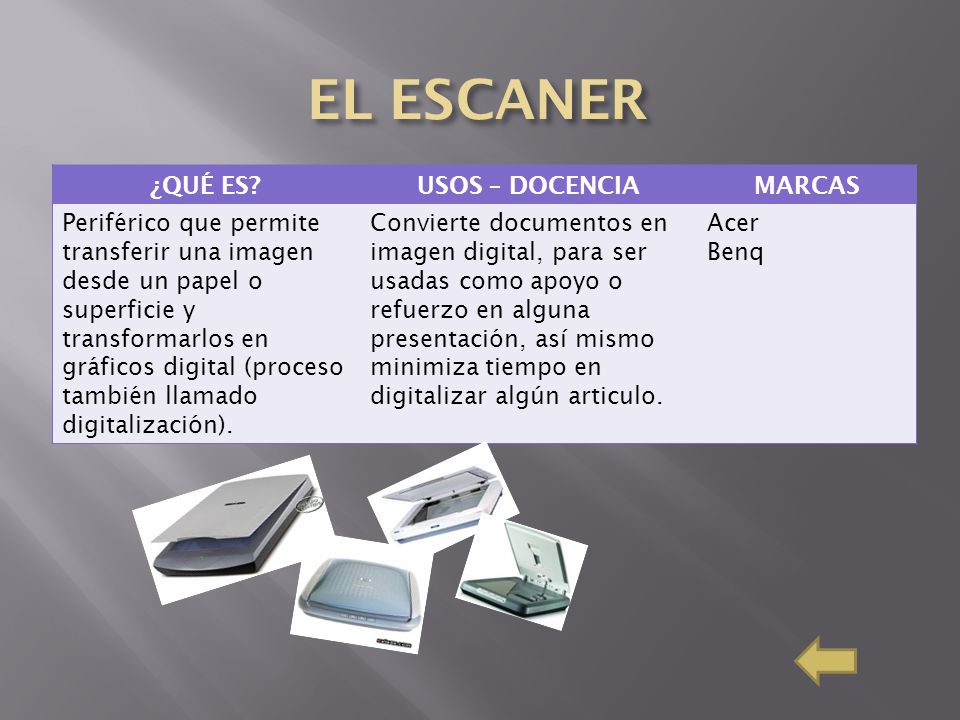 EL ESCANER

| ¿QUÉ ES? | USOS – DOCENCIA | MARCAS |
|---|---|---|
| Periférico que permite transferir una imagen desde un papel o superficie y transformarlos en gráficos digital (proceso también llamado digitalización). | Convierte documentos en imagen digital, para ser usadas como apoyo o refuerzo en alguna presentación, así mismo minimiza tiempo en digitalizar algún articulo. | Acer Benq |